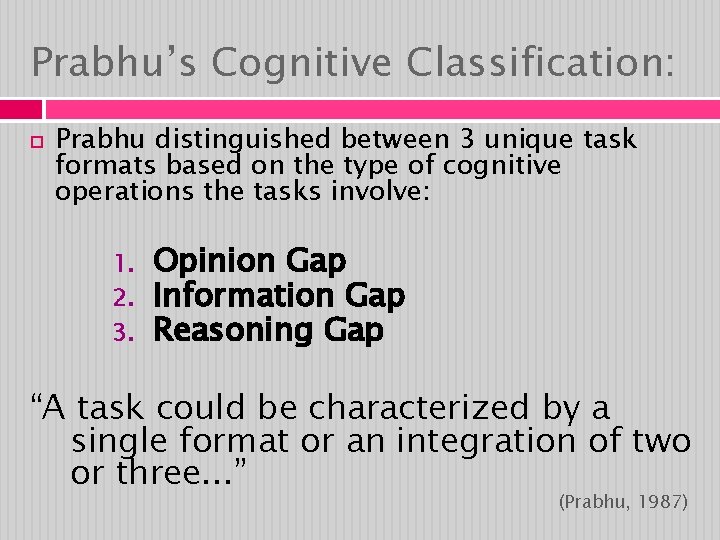 Prabhu's Cognitive Classification:

Prabhu distinguished between 3 unique task formats based on the type of cognitive operations the tasks involve:

1. Opinion Gap
2. Information Gap
3. Reasoning Gap

"A task could be characterized by a single format or an integration of two or three..."

(Prabhu, 1987)